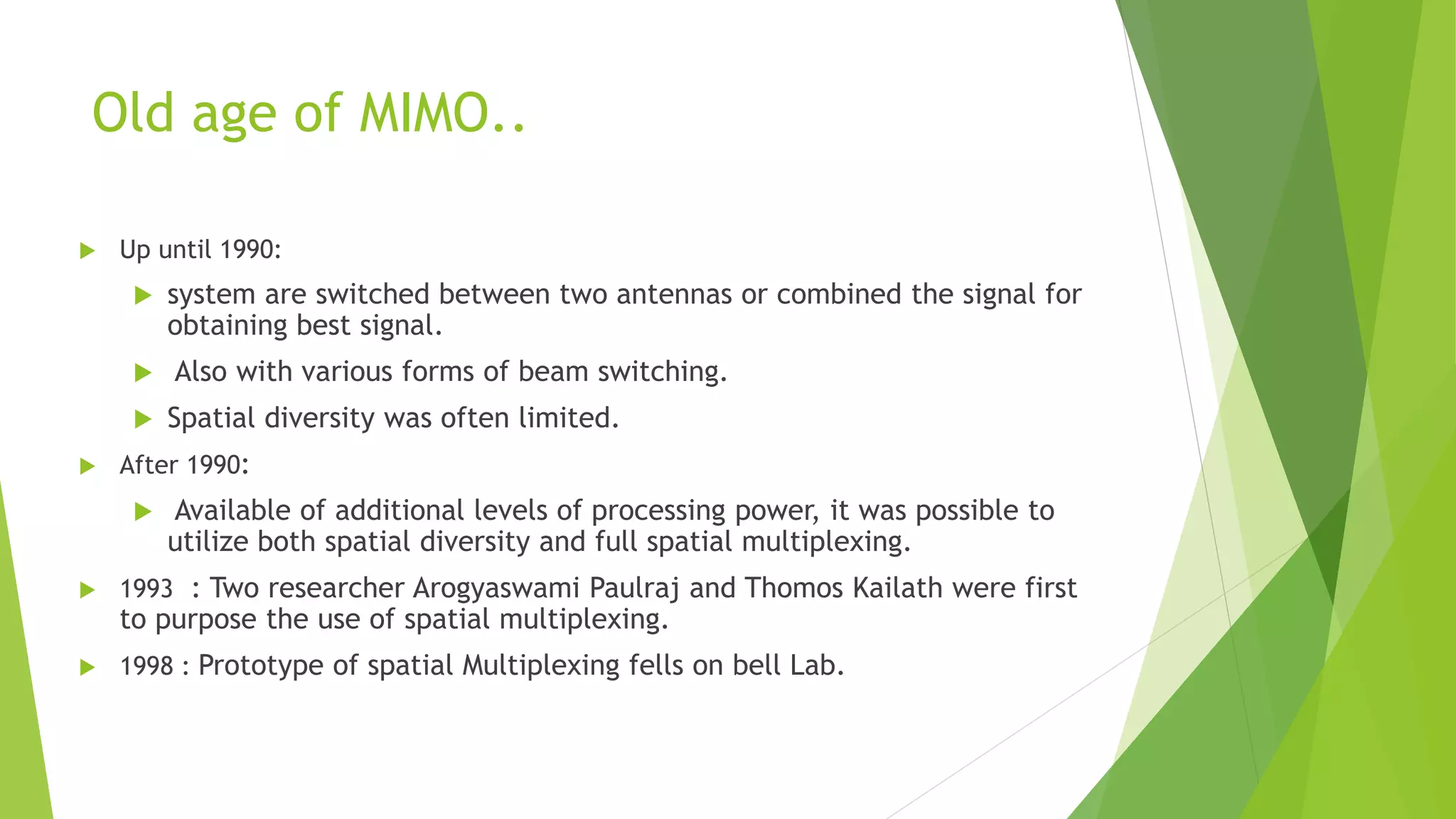 Old age of MIMO..

Up until 1990:

system are switched between two antennas or combined the signal for obtaining best signal.

Also with various forms of beam switching.

Spatial diversity was often limited.

After 1990:

Available of additional levels of processing power, it was possible to utilize both spatial diversity and full spatial multiplexing.

1993 : Two researcher Arogyaswami Paulraj and Thomos Kailath were first to purpose the use of spatial multiplexing.

1998 : Prototype of spatial Multiplexing fells on bell Lab.